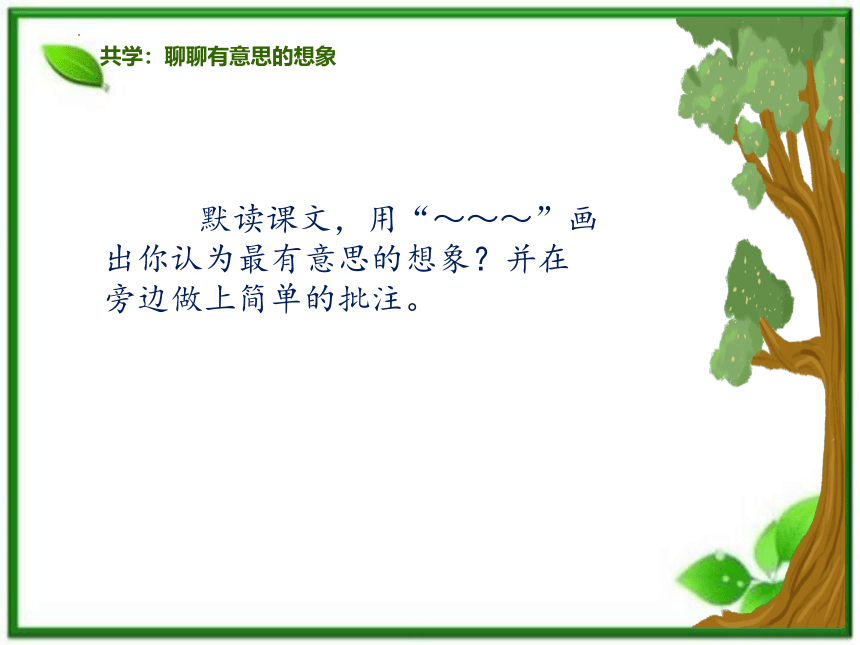 共学：聊聊有意思的想象

默读课文，用“～～～”画出你认为最有意思的想象？并在旁边做上简单的批注。